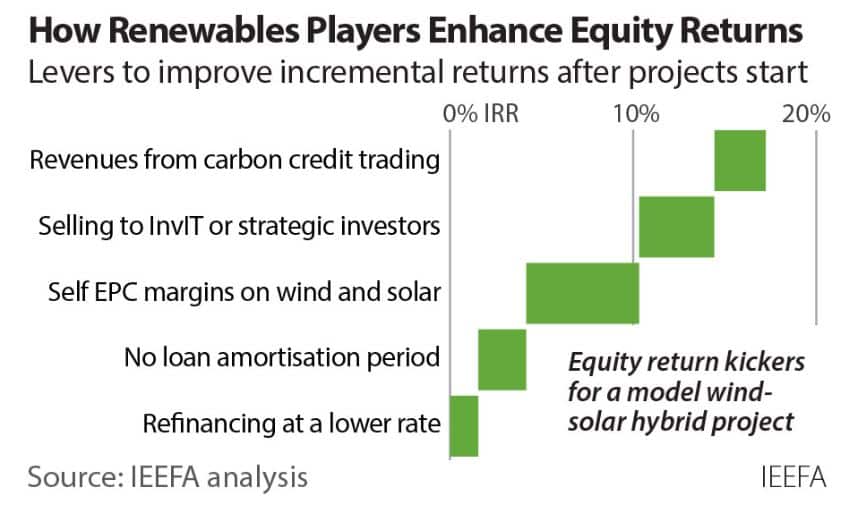 How Renewables Players Enhance Equity Returns
Levers to improve incremental returns after projects start

0% IRR
10%
20%

Revenues from carbon credit trading
Selling to InvIT or strategic investors
Self EPC margins on wind and solar
No loan amortisation period
Refinancing at a lower rate

Equity return kickers for a model wind-solar hybrid project

Source: IEEFA analysis
IEEFA